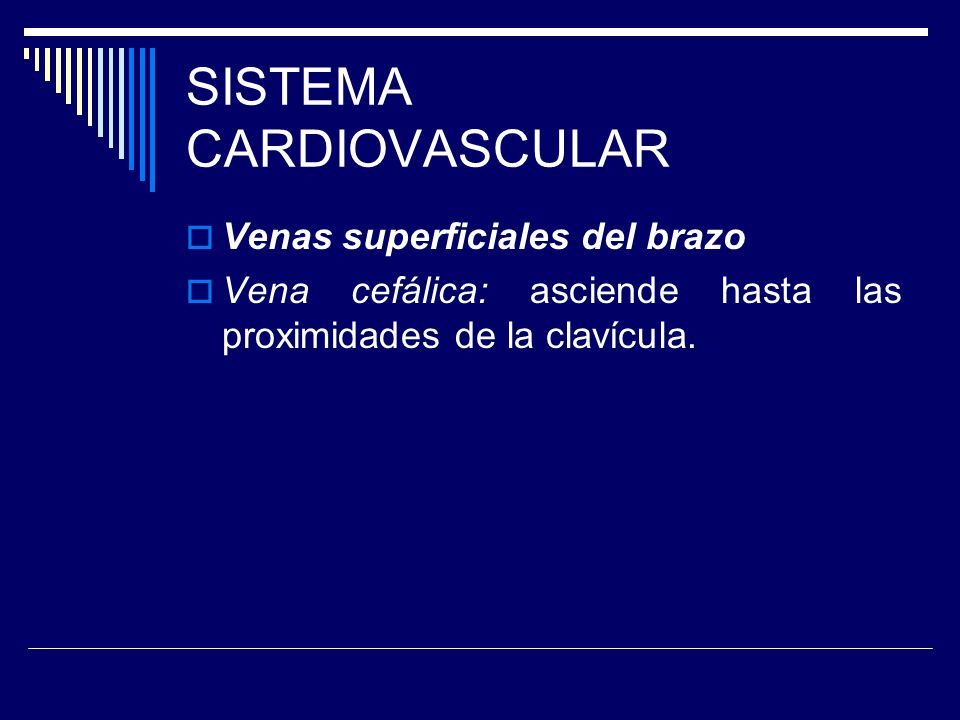 SISTEMA CARDIOVASCULAR

Venas superficiales del brazo

Vena cefálica: asciende hasta las proximidades de la clavícula.